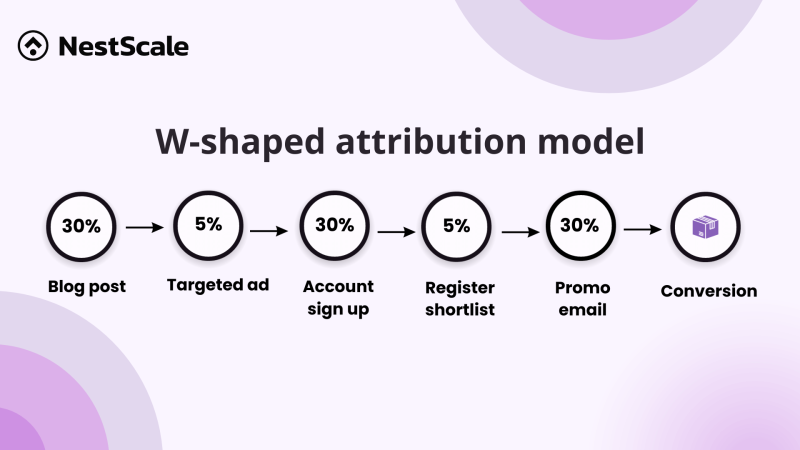 NestScale

W-shaped attribution model

30%
Blog post

5%
Targeted ad

30%
Account sign up

5%
Register shortlist

30%
Promo email

Conversion